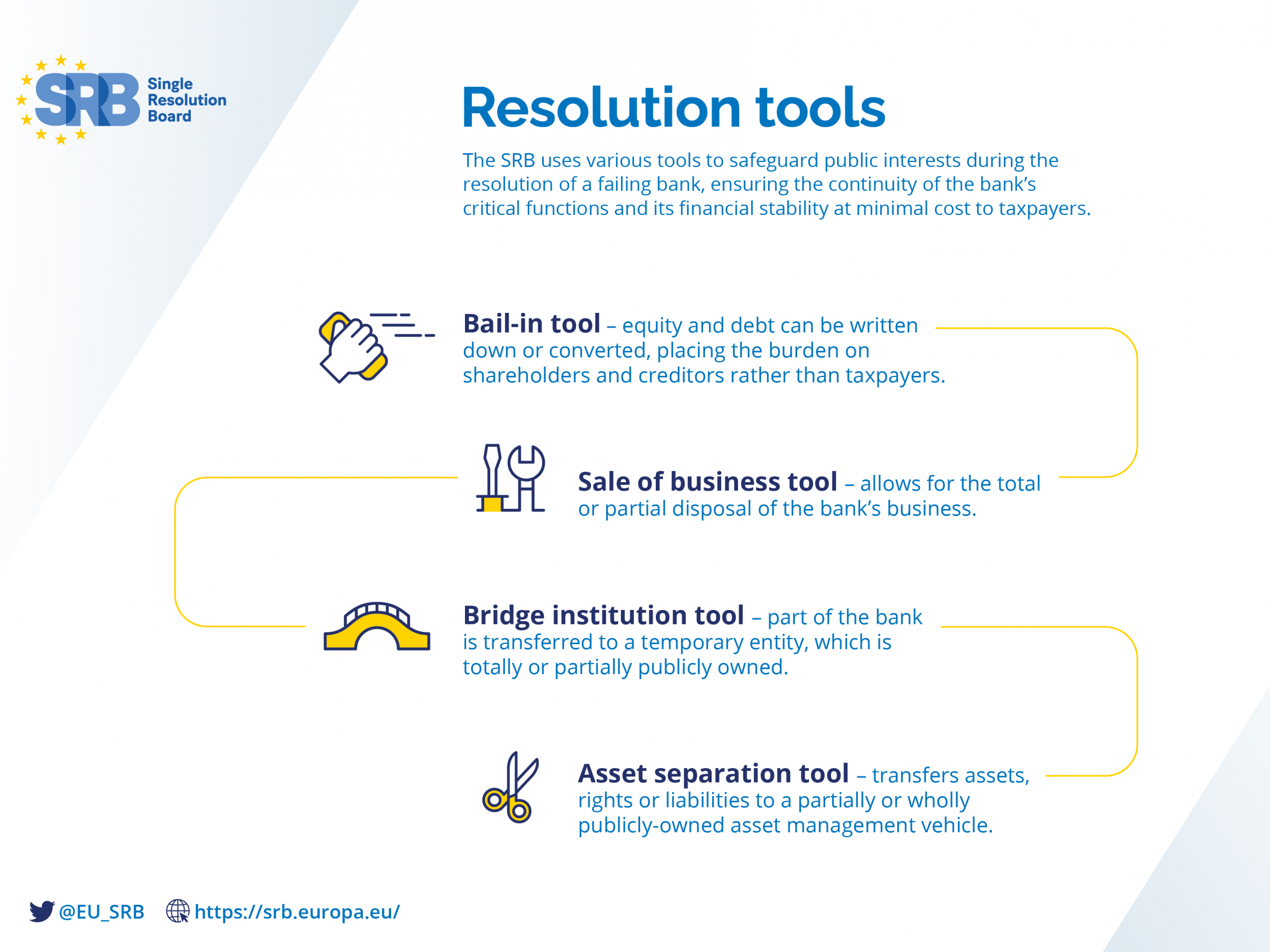 SRB Single Resolution Board

Resolution tools

The SRB uses various tools to safeguard public interests during the resolution of a failing bank, ensuring the continuity of the bank's critical functions and its financial stability at minimal cost to taxpayers.

Bail-in tool – equity and debt can be written down or converted, placing the burden on shareholders and creditors rather than taxpayers.

Sale of business tool – allows for the total or partial disposal of the bank's business.

Bridge institution tool – part of the bank is transferred to a temporary entity, which is totally or partially publicly owned.

Asset separation tool – transfers assets, rights or liabilities to a partially or wholly publicly-owned asset management vehicle.

@EU_SRB https://srb.europa.eu/